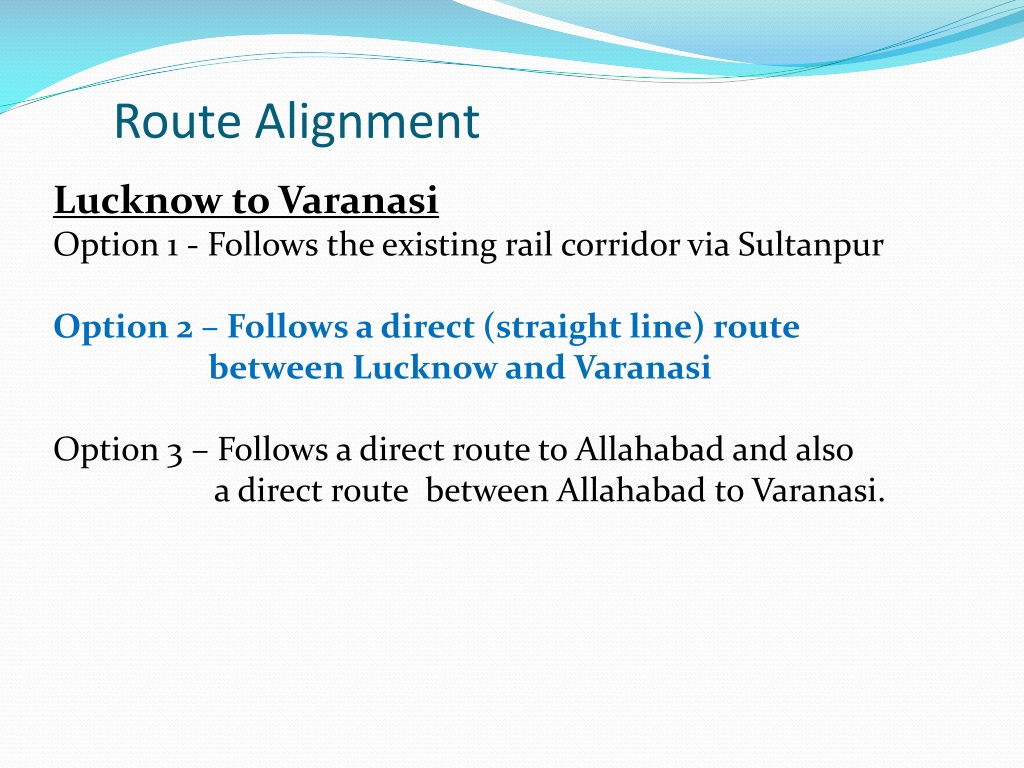 Route Alignment

Lucknow to Varanasi
Option 1 - Follows the existing rail corridor via Sultanpur

Option 2 – Follows a direct (straight line) route between Lucknow and Varanasi

Option 3 – Follows a direct route to Allahabad and also a direct route between Allahabad to Varanasi.